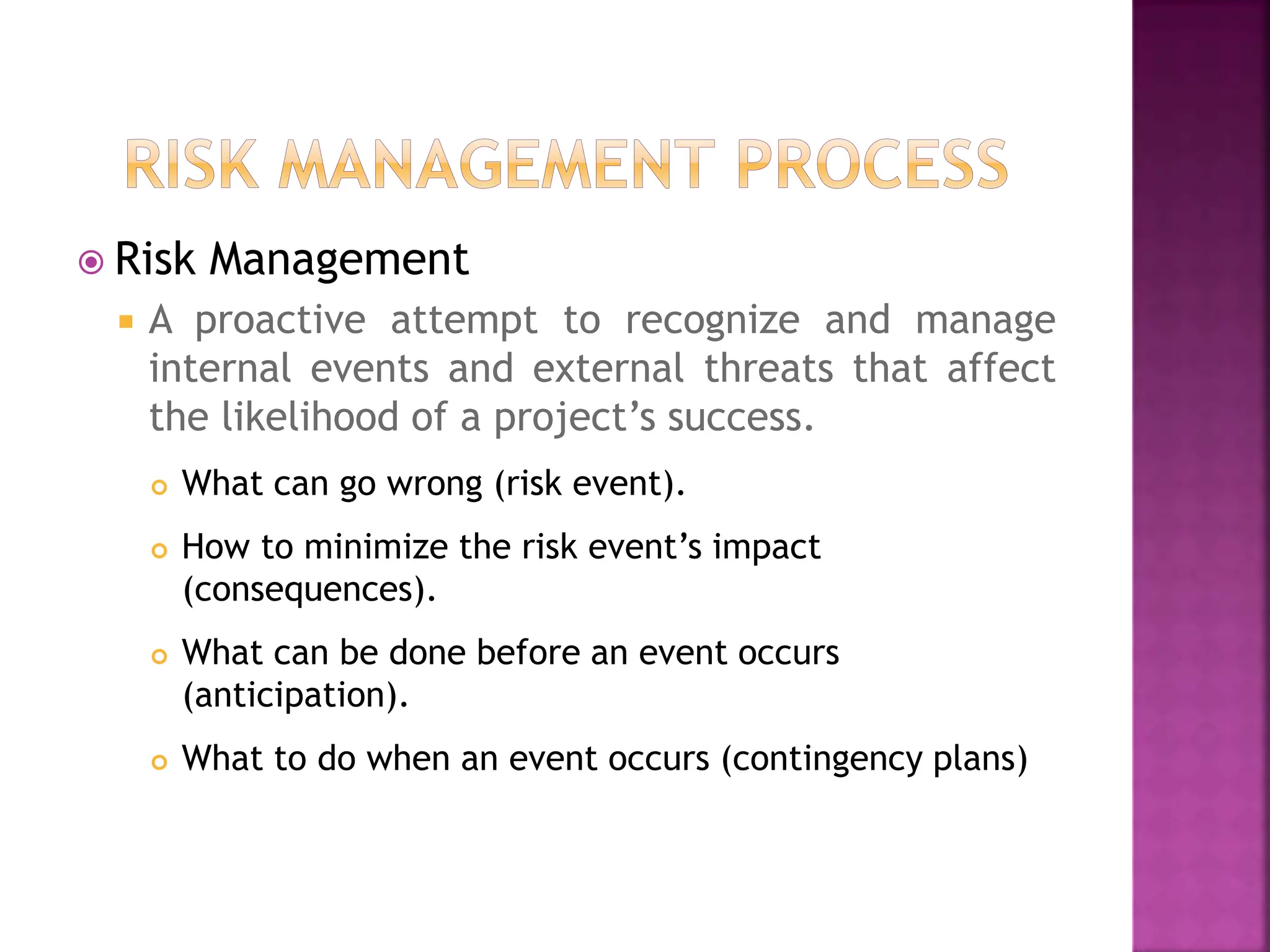 RISK MANAGEMENT PROCESS

Risk Management

A proactive attempt to recognize and manage internal events and external threats that affect the likelihood of a project's success.

What can go wrong (risk event).

How to minimize the risk event's impact (consequences).

What can be done before an event occurs (anticipation).

What to do when an event occurs (contingency plans)